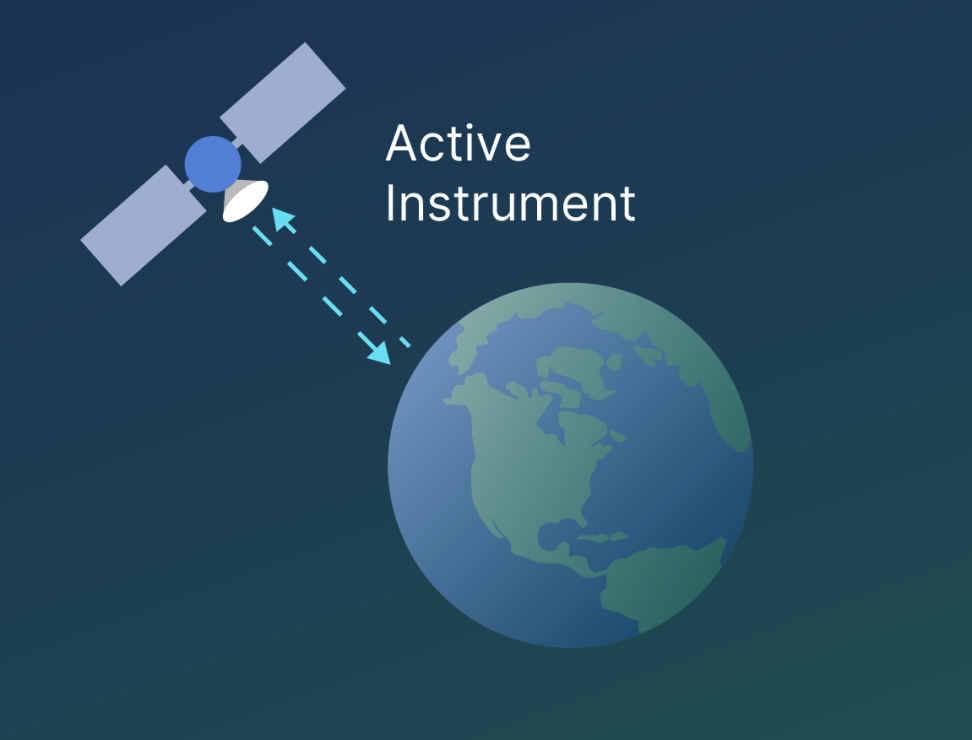 Active Instrument